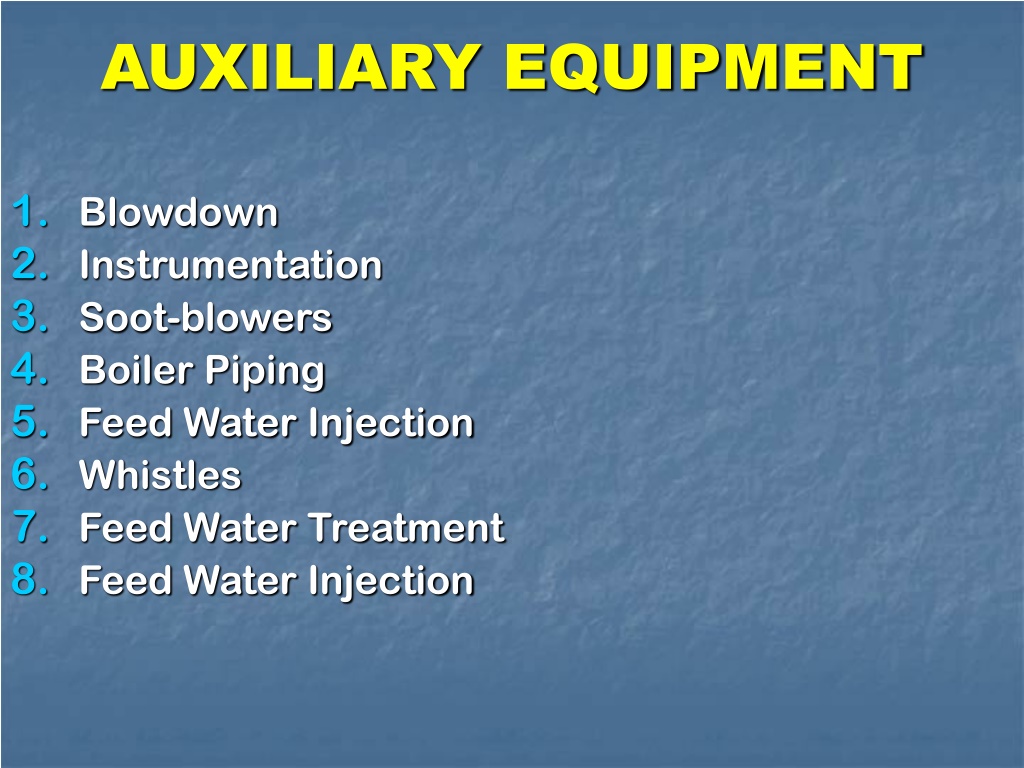 AUXILIARY EQUIPMENT

1. Blowdown
2. Instrumentation
3. Soot-blowers
4. Boiler Piping
5. Feed Water Injection
6. Whistles
7. Feed Water Treatment
8. Feed Water Injection